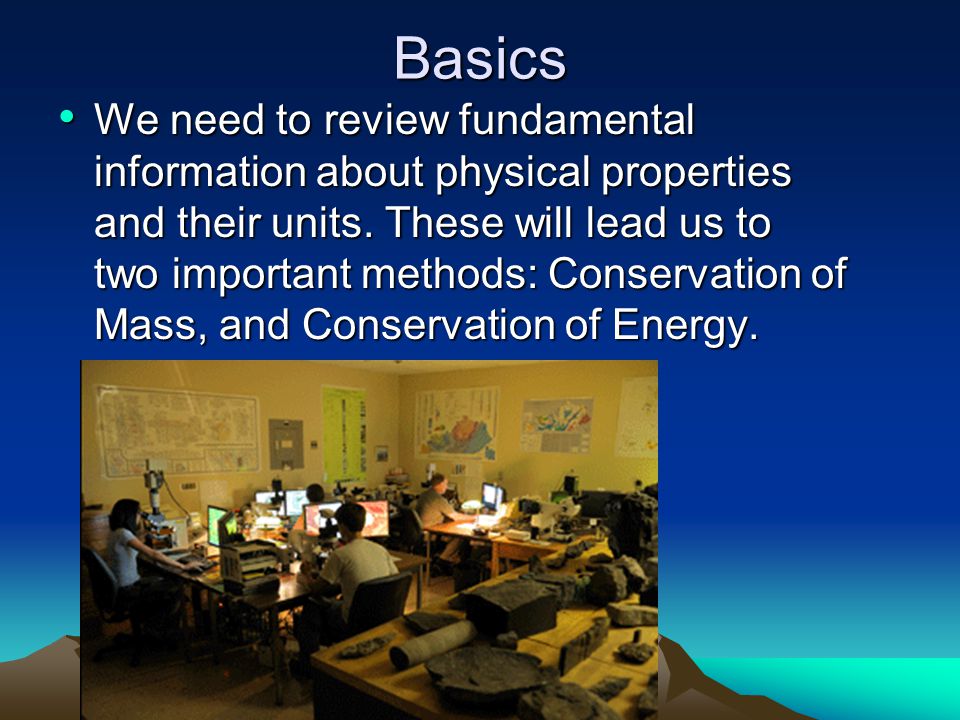 Basics

• We need to review fundamental information about physical properties and their units. These will lead us to two important methods: Conservation of Mass, and Conservation of Energy.